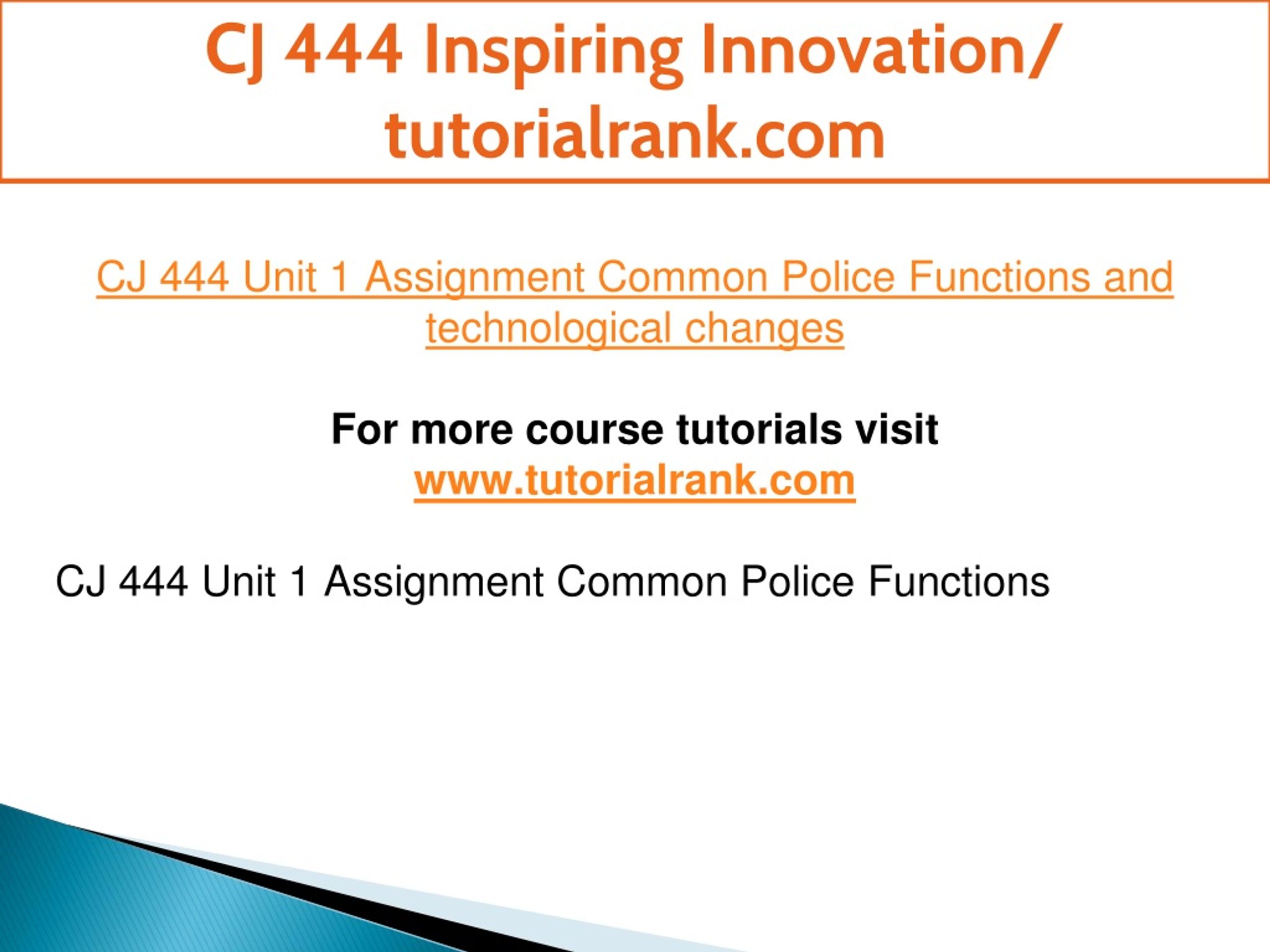 CJ 444 Inspiring Innovation/ tutorialrank.com

CJ 444 Unit 1 Assignment Common Police Functions and technological changes

For more course tutorials visit
www.tutorialrank.com

CJ 444 Unit 1 Assignment Common Police Functions